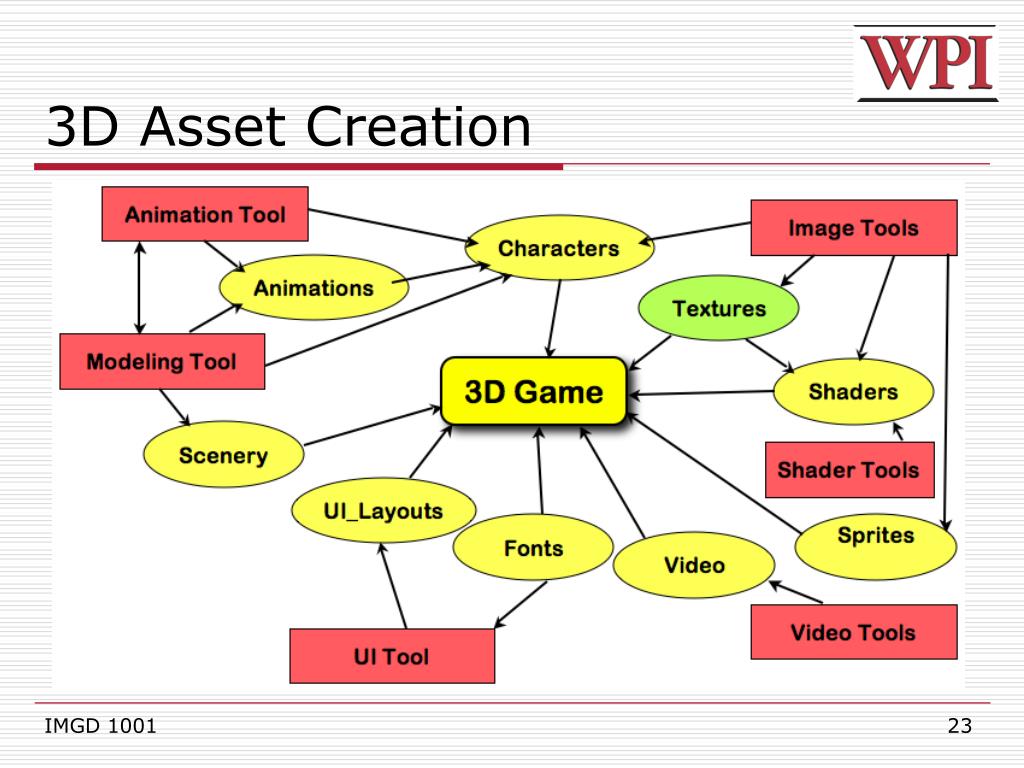 WPI

3D Asset Creation

Animation Tool

Characters

Image Tools

Animations

Textures

Modeling Tool

3D Game

Shaders

Scenery

Shader Tools

UI_Layouts

Fonts

Video

Sprites

UI Tool

Video Tools

IMGD 1001

23